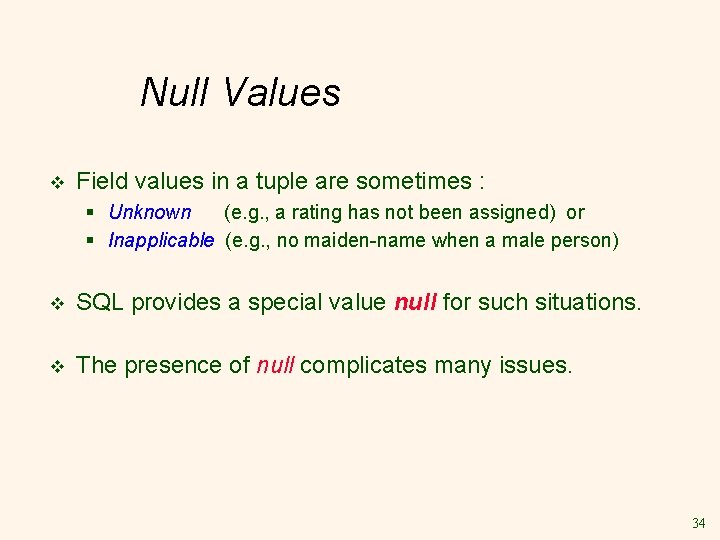 Null Values

❖ Field values in a tuple are sometimes :
 ▪ Unknown (e.g., a rating has not been assigned) or
 ▪ Inapplicable (e.g., no maiden-name when a male person)

❖ SQL provides a special value null for such situations.

❖ The presence of null complicates many issues.

34